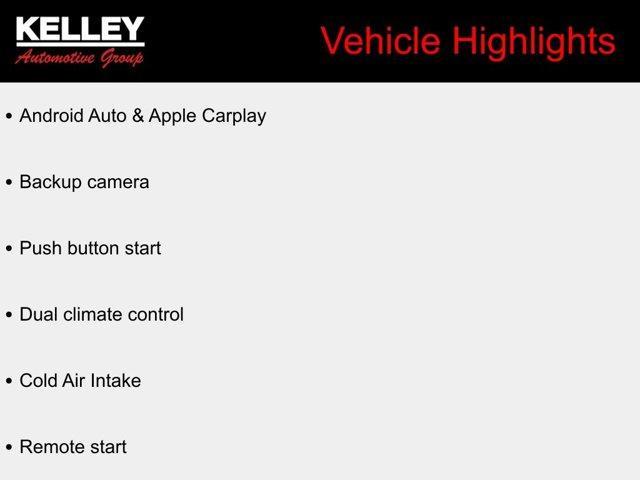 KELLEY
Automotive Group

Vehicle Highlights

• Android Auto & Apple Carplay

• Backup camera

• Push button start

• Dual climate control

• Cold Air Intake

• Remote start